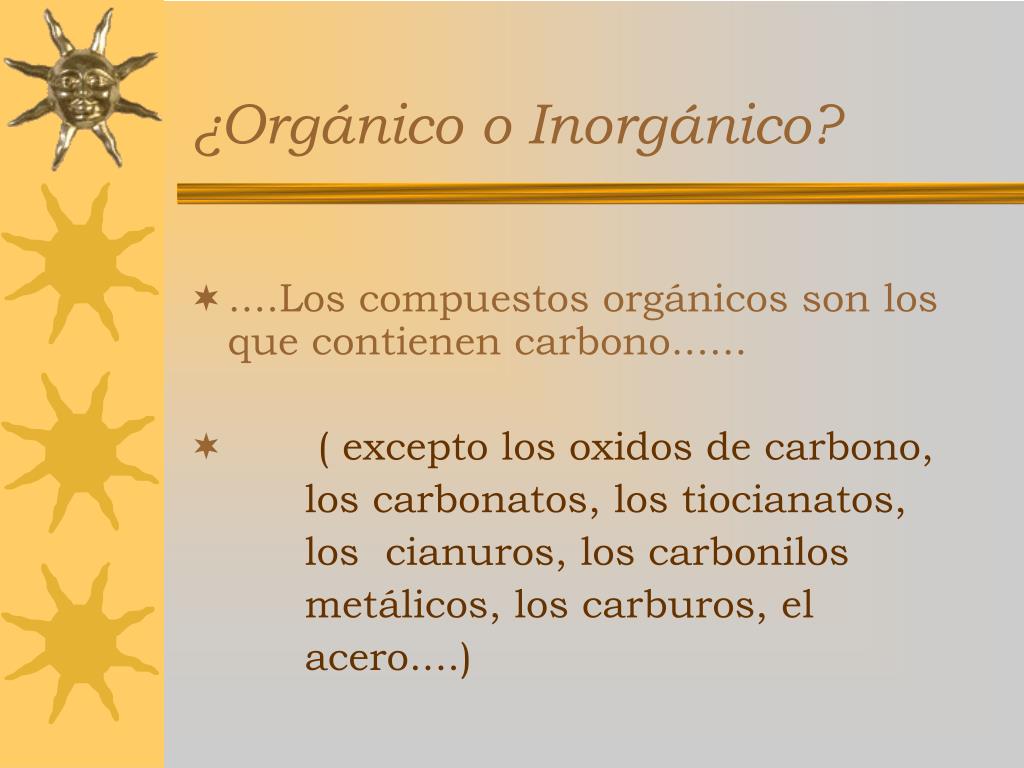 ¿Orgánico o Inorgánico?

....Los compuestos orgánicos son los que contienen carbono......

( excepto los oxidos de carbono, los carbonatos, los tiocianatos, los cianuros, los carbonilos metálicos, los carburos, el acero....)